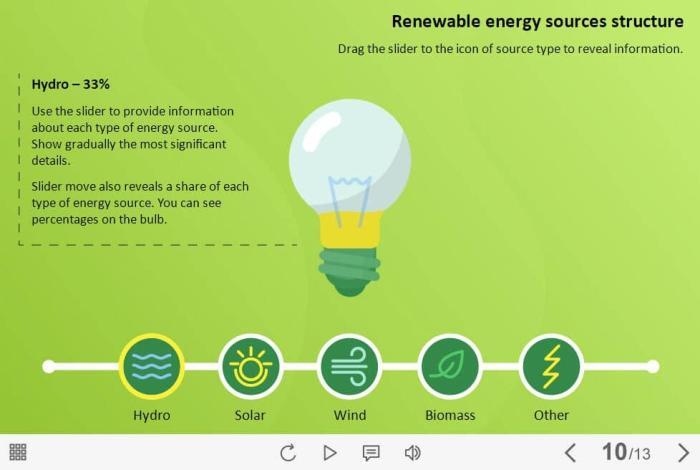 Renewable energy sources structure

Drag the slider to the icon of source type to reveal information.

Hydro – 33%

Use the slider to provide information about each type of energy source. Show gradually the most significant details.

Slider move also reveals a share of each type of energy source. You can see percentages on the bulb.

Hydro

Solar

Wind

Biomass

Other

10/13